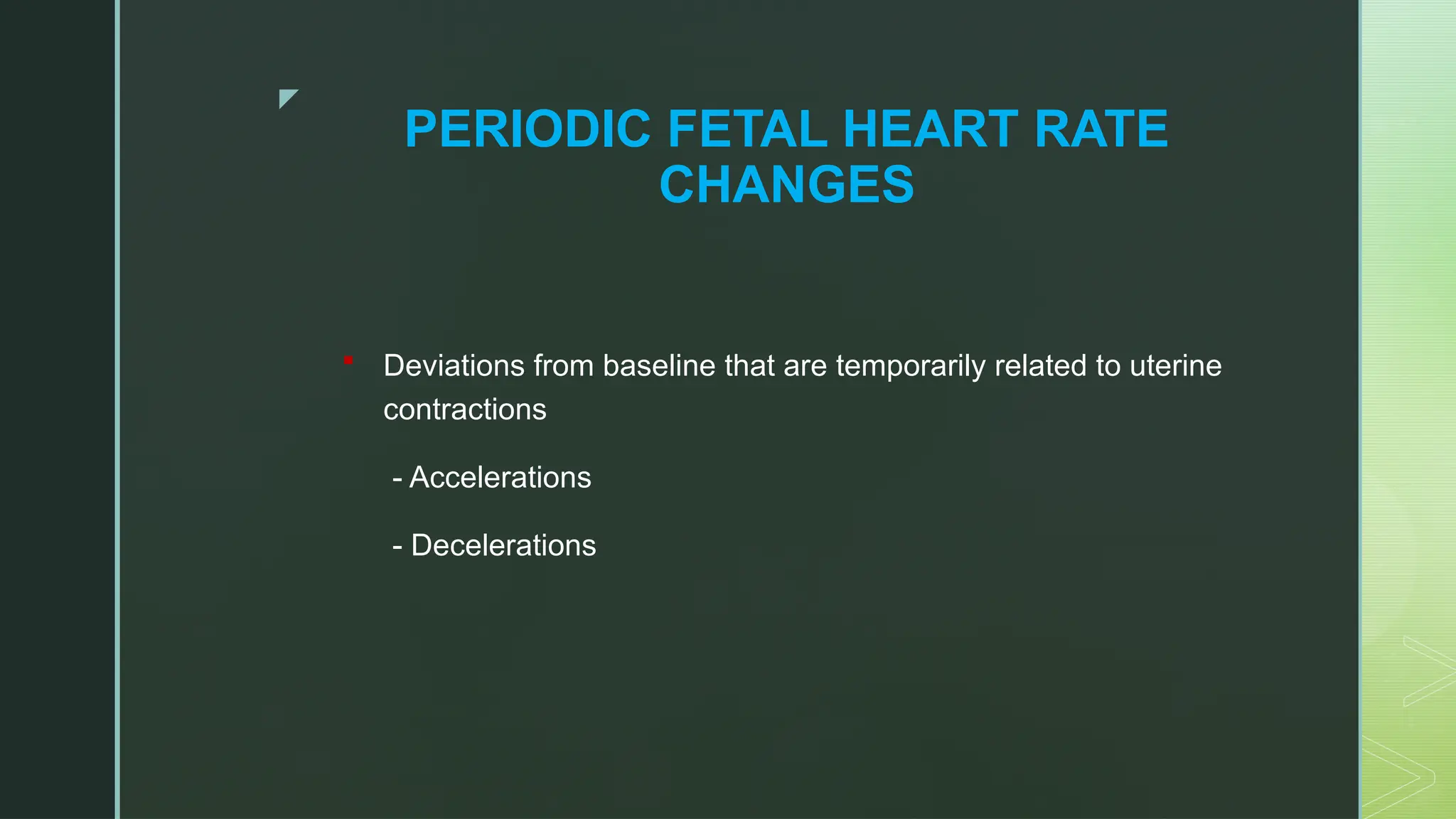 PERIODIC FETAL HEART RATE CHANGES

Deviations from baseline that are temporarily related to uterine contractions

- Accelerations

- Decelerations